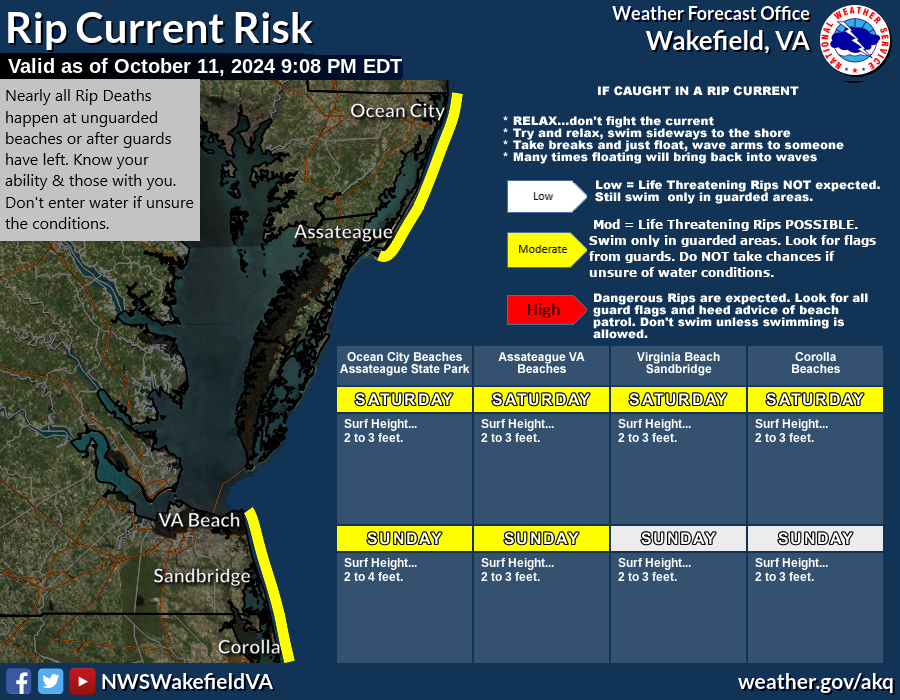 Rip Current Risk

Valid as of October 11, 2024 9:08 PM EDT

Weather Forecast Office
Wakefield, VA

NATIONAL WEATHER SERVICE

Nearly all Rip Deaths happen at unguarded beaches or after guards have left. Know your ability & those with you. Don't enter water if unsure the conditions.

Ocean City

Assateague

VA Beach

Sandbridge

Corolla

IF CAUGHT IN A RIP CURRENT

* RELAX...don't fight the current
* Try and relax, swim sideways to the shore
* Take breaks and just float, wave arms to someone
* Many times floating will bring back into waves

Low

Low = Life Threatening Rips NOT expected. Still swim only in guarded areas.

Moderate

Mod = Life Threatening Rips POSSIBLE. Swim only in guarded areas. Look for flags from guards. Do NOT take chances if unsure of water conditions.

High

Dangerous Rips are expected. Look for all guard flags and heed advice of beach patrol. Don't swim unless swimming is allowed.

| Ocean City Beaches Assateague State Park | Assateague VA Beaches | Virginia Beach Sandbridge | Corolla Beaches |
|---|---|---|---|
| SATURDAY | SATURDAY | SATURDAY | SATURDAY |
| Surf Height... 2 to 3 feet. | Surf Height... 2 to 3 feet. | Surf Height... 2 to 3 feet. | Surf Height... 2 to 3 feet. |
| SUNDAY | SUNDAY | SUNDAY | SUNDAY |
| Surf Height... 2 to 4 feet. | Surf Height... 2 to 3 feet. | Surf Height... 2 to 3 feet. | Surf Height... 2 to 3 feet. |

NWSWakefieldVA

weather.gov/akq